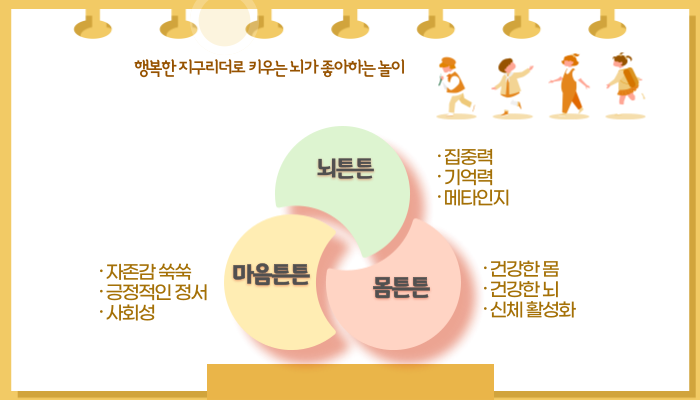 행복한 지구리더로 키우는 뇌가 좋아하는 놀이

뇌튼튼

· 집중력
· 기억력
· 메타인지

마음튼튼

· 자존감 쑥쑥
· 긍정적인 정서
· 사회성

몸튼튼

· 건강한 몸
· 건강한 뇌
· 신체 활성화